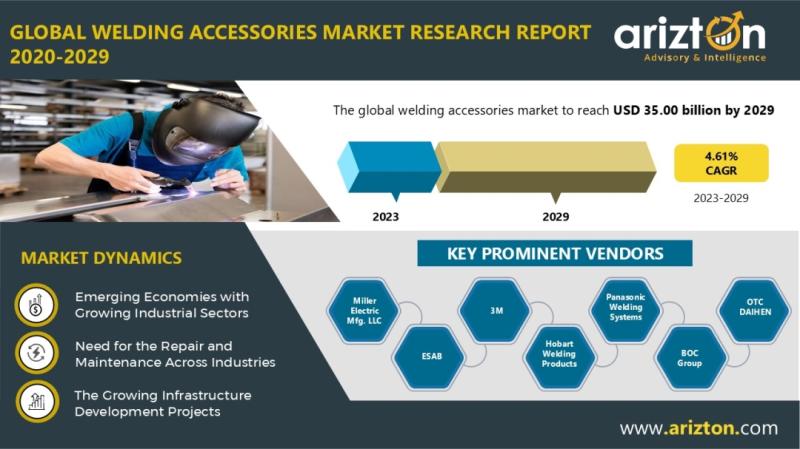 GLOBAL WELDING ACCESSORIES MARKET RESEARCH REPORT 2020-2029

arizton
Advisory & Intelligence

The global welding accessories market to reach USD 35.00 billion by 2029

2023

2029

4.61% CAGR

2023-2029

MARKET DYNAMICS

Emerging Economies with Growing Industrial Sectors

Need for the Repair and Maintenance Across Industries

The Growing Infrastructure Development Projects

KEY PROMINENT VENDORS

Miller Electric Mfg. LLC

ESAB

3M

Hobart Welding Products

Panasonic Welding Systems

BOC Group

OTC DAIHEN

www.arizton.com